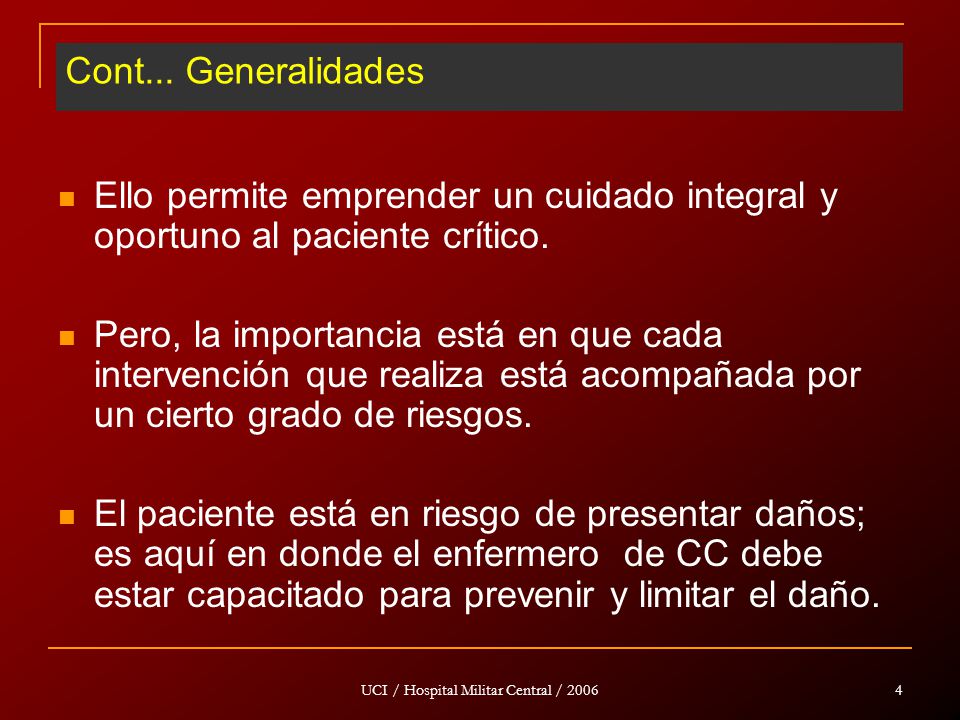 Cont... Generalidades

Ello permite emprender un cuidado integral y oportuno al paciente crítico.

Pero, la importancia está en que cada intervención que realiza está acompañada por un cierto grado de riesgos.

El paciente está en riesgo de presentar daños; es aquí en donde el enfermero de CC debe estar capacitado para prevenir y limitar el daño.

UCI / Hospital Militar Central / 2006

4